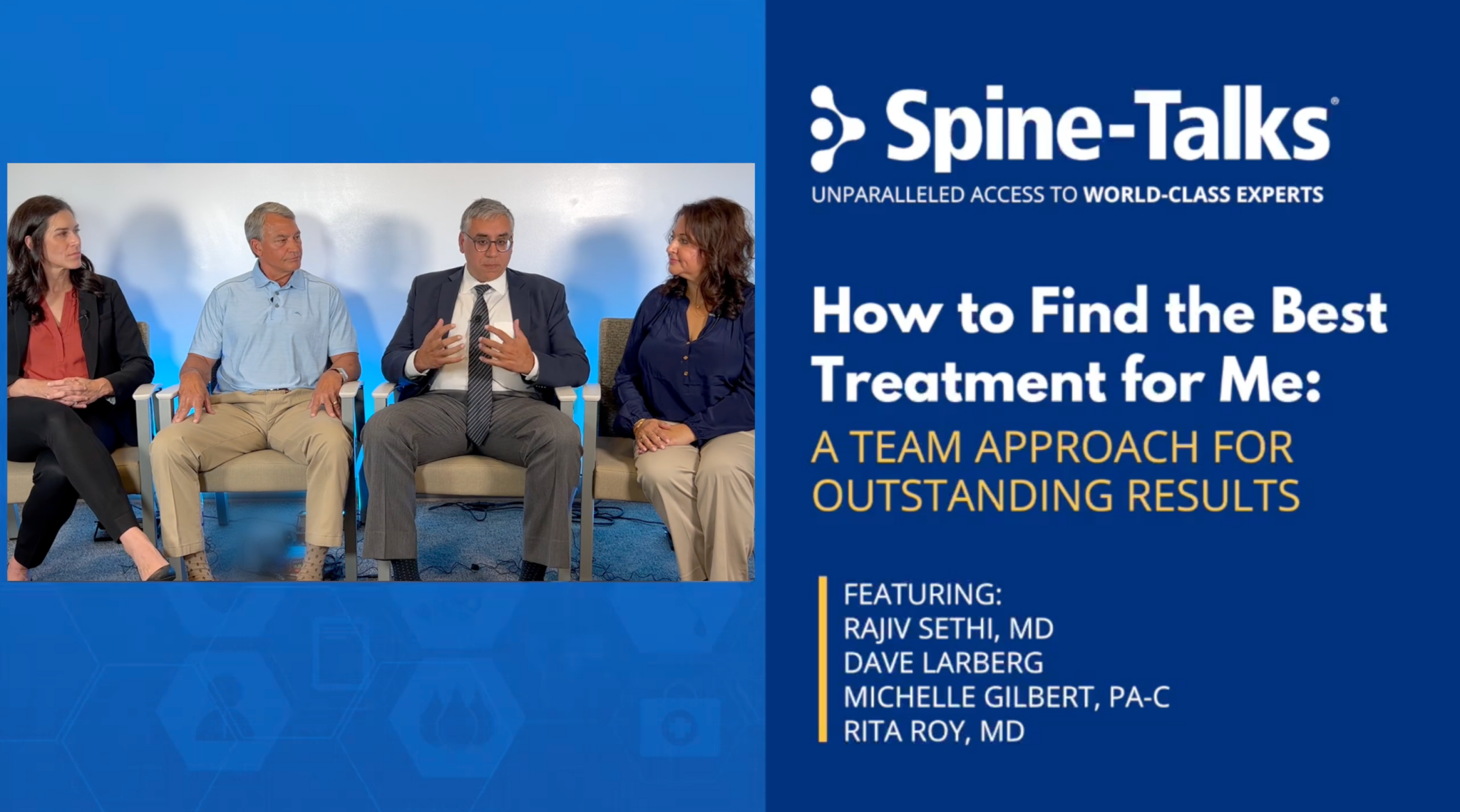 Spine-Talks®
UNPARALLELED ACCESS TO WORLD-CLASS EXPERTS

How to Find the Best Treatment for Me:
A TEAM APPROACH FOR OUTSTANDING RESULTS

FEATURING:
RAJIV SETHI, MD
DAVE LARBERG
MICHELLE GILBERT, PA-C
RITA ROY, MD